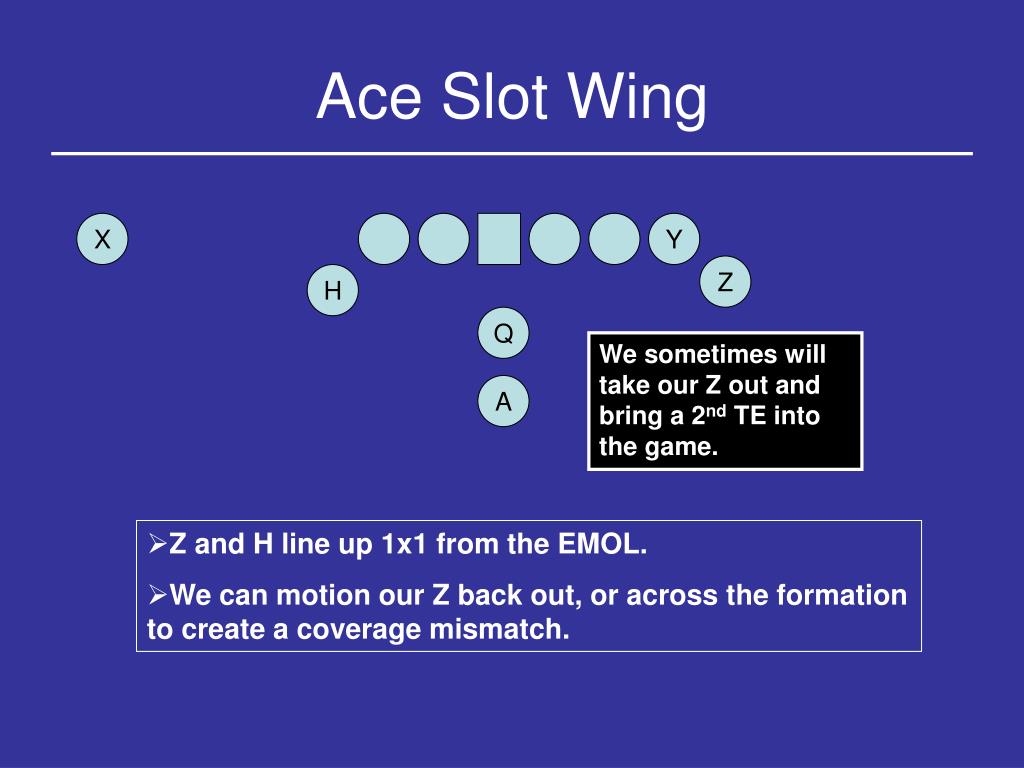 Ace Slot Wing

X

Y

Z

H

Q

A

We sometimes will take our Z out and bring a 2$^{nd}$ TE into the game.

➢Z and H line up 1x1 from the EMOL.

➢We can motion our Z back out, or across the formation to create a coverage mismatch.